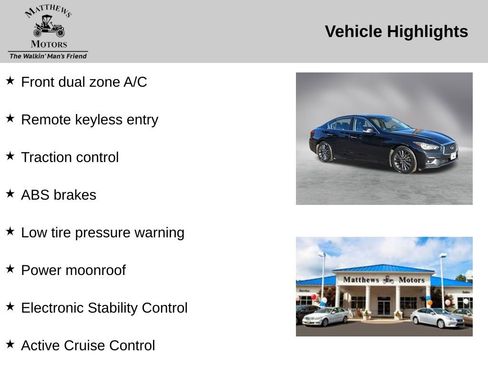 MATTHEWS
MOTORS
The Walkin' Man's Friend

Vehicle Highlights

★ Front dual zone A/C

★ Remote keyless entry

★ Traction control

★ ABS brakes

★ Low tire pressure warning

★ Power moonroof

★ Electronic Stability Control

★ Active Cruise Control

Matthews Motors